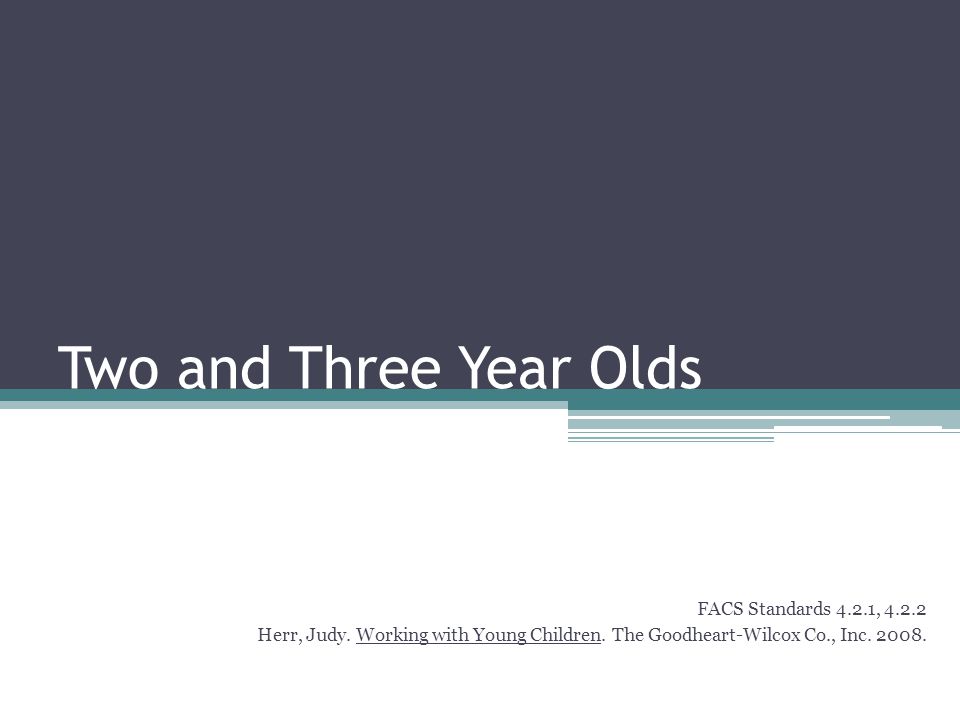 Two and Three Year Olds

FACS Standards 4.2.1, 4.2.2
Herr, Judy. Working with Young Children. The Goodheart-Wilcox Co., Inc. 2008.